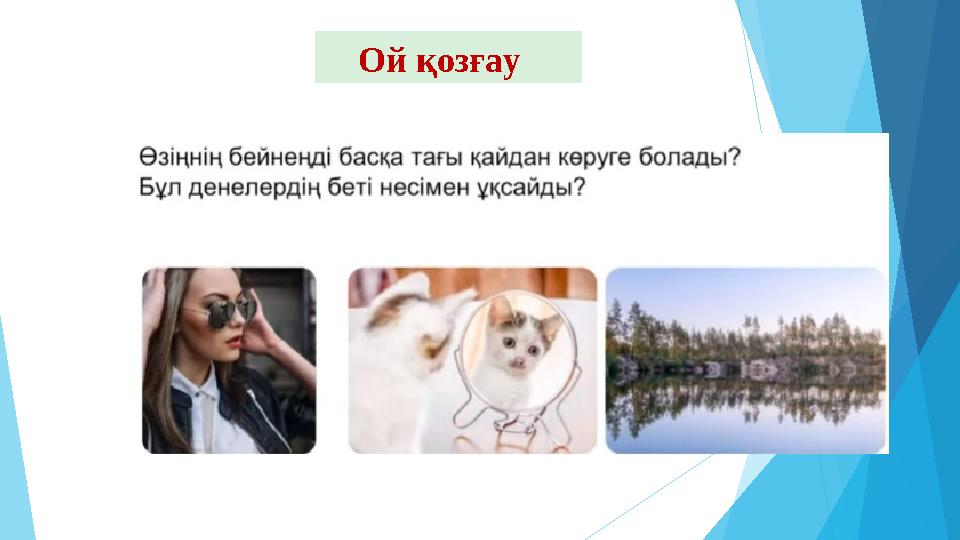 Ой қозғау

Өзіңнің бейнеңді басқа тағы қайдан көруге болады?
Бұл денелердің беті несімен ұқсайды?